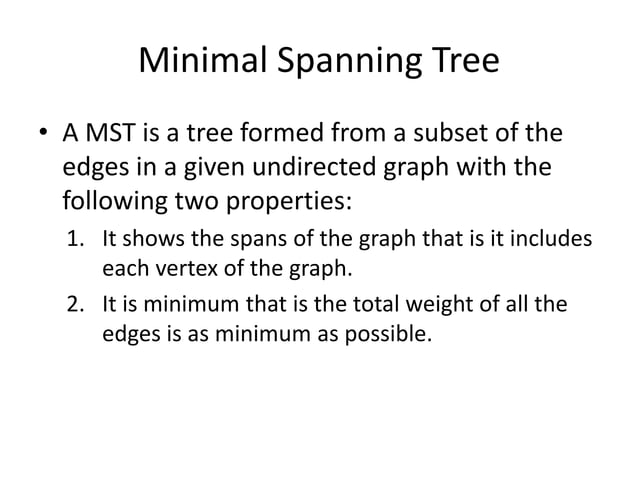 Minimal Spanning Tree

• A MST is a tree formed from a subset of the edges in a given undirected graph with the following two properties:

1. It shows the spans of the graph that is it includes each vertex of the graph.
2. It is minimum that is the total weight of all the edges is as minimum as possible.